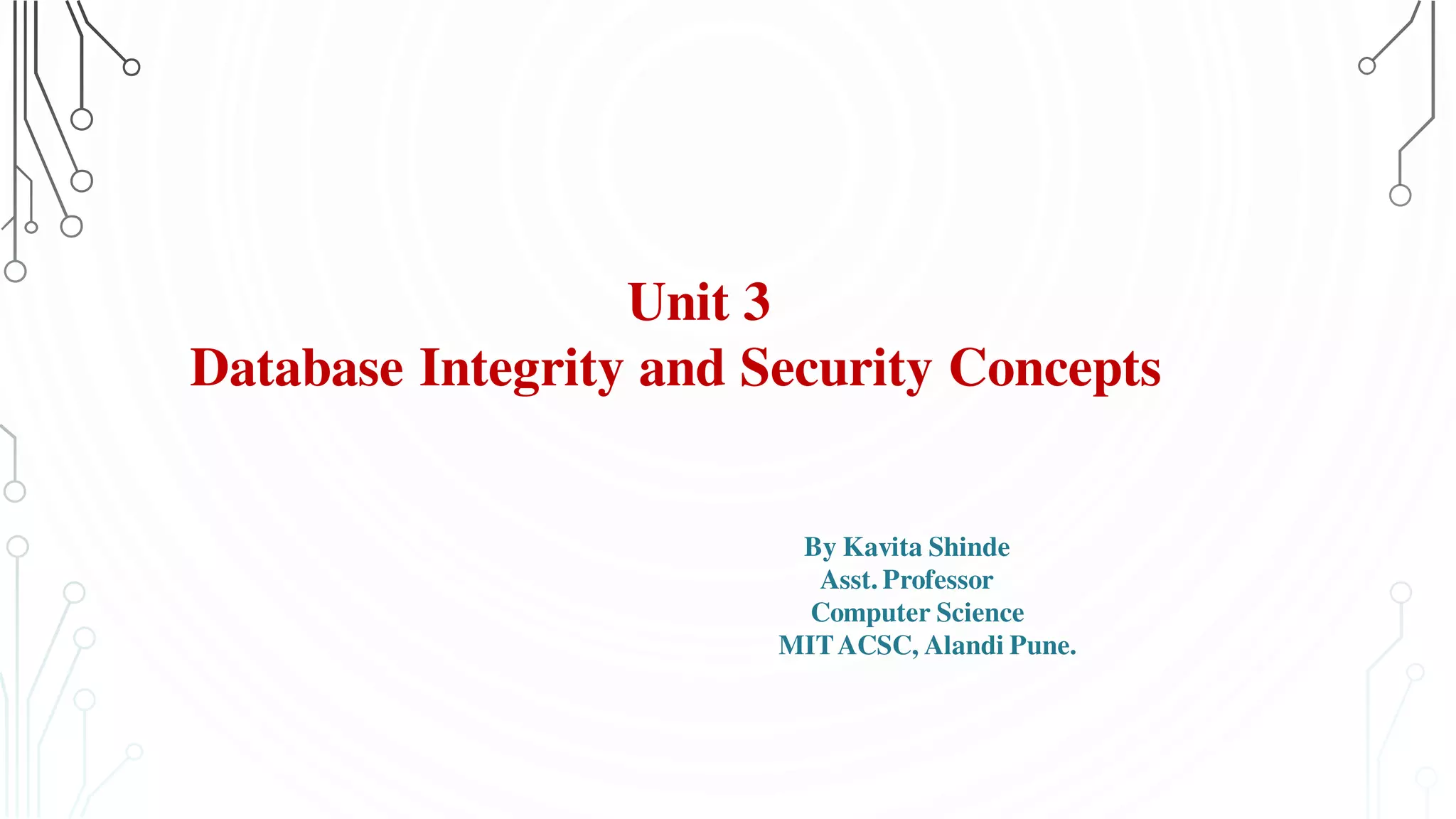 Unit 3
Database Integrity and Security Concepts

By Kavita Shinde
Asst. Professor
Computer Science
MIT ACSC, Alandi Pune.